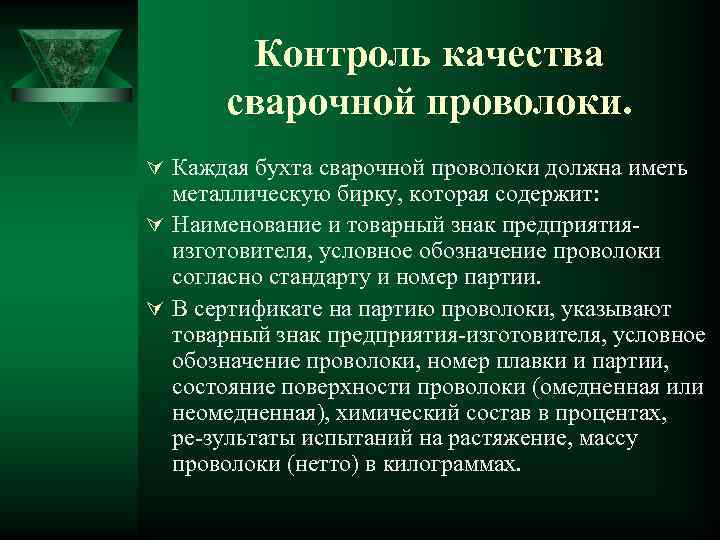 Контроль качества сварочной проволоки.

Каждая бухта сварочной проволоки должна иметь металлическую бирку, которая содержит:

Наименование и товарный знак предприятия-изготовителя, условное обозначение проволоки согласно стандарту и номер партии.

В сертификате на партию проволоки, указывают товарный знак предприятия-изготовителя, условное обозначение проволоки, номер плавки и партии, состояние поверхности проволоки (омедненная или неомедненная), химический состав в процентах, ре-зультаты испытаний на растяжение, массу проволоки (нетто) в килограммах.